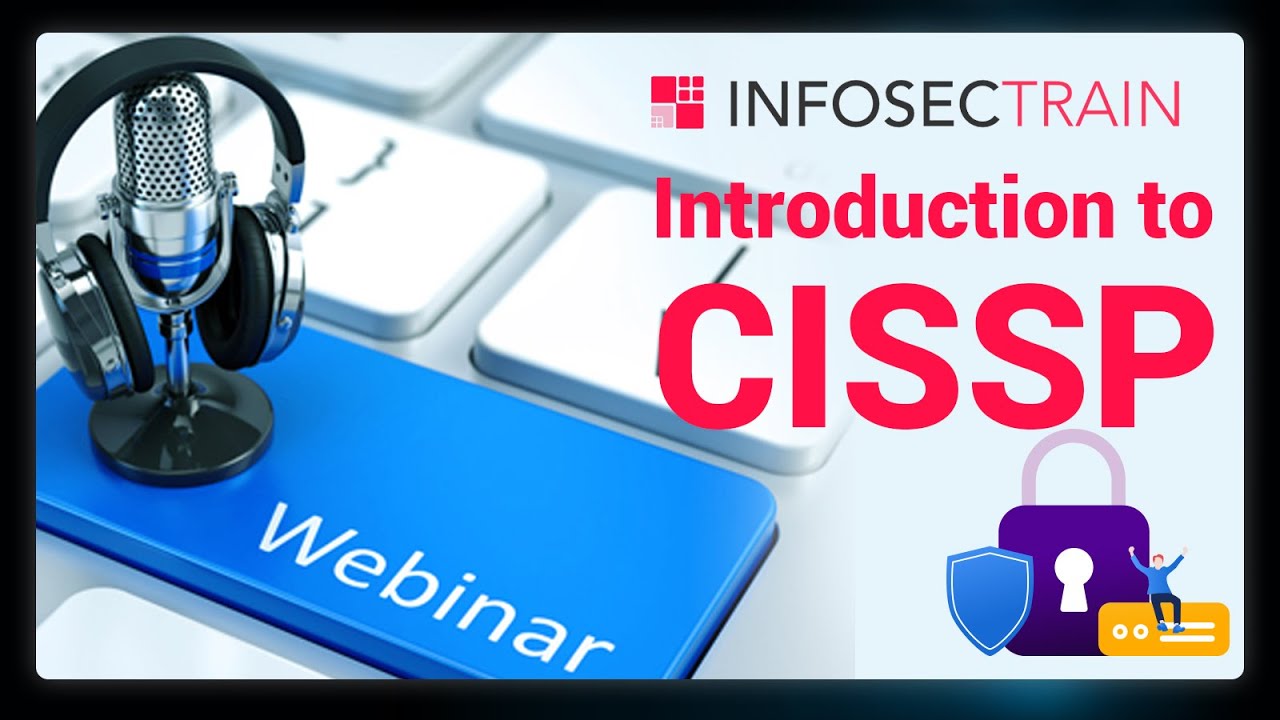 INFOSECTRAIN

Introduction to CISSP

Webinar